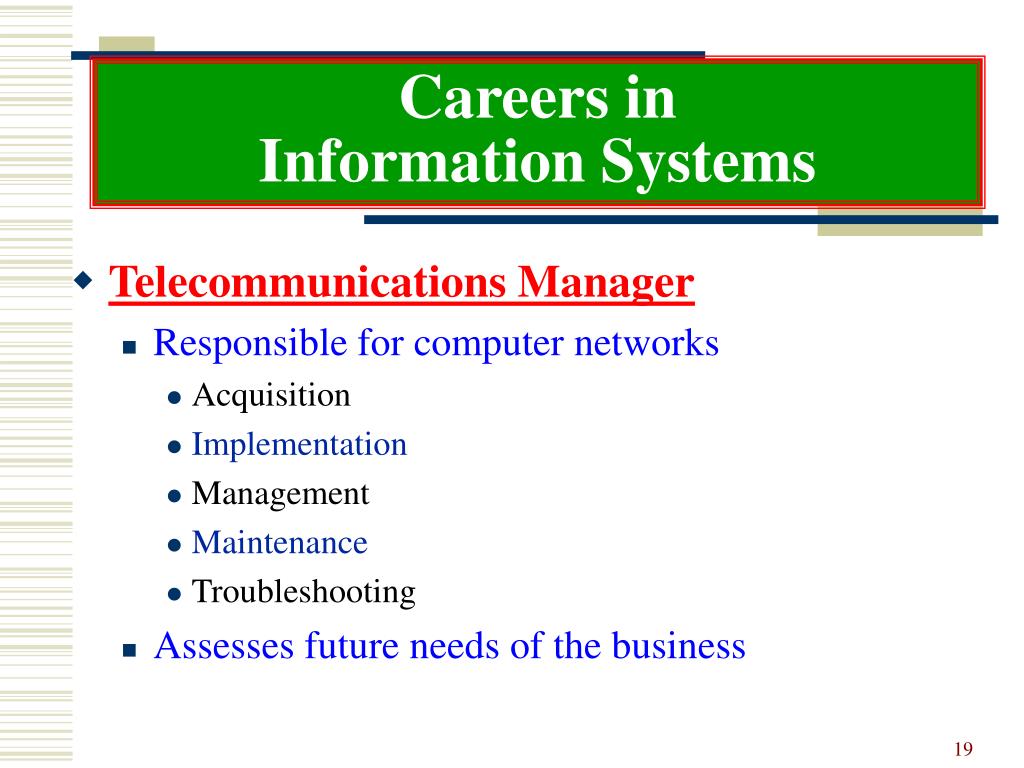 Careers in
Information Systems

Telecommunications Manager

Responsible for computer networks

Acquisition

Implementation

Management

Maintenance

Troubleshooting

Assesses future needs of the business

19